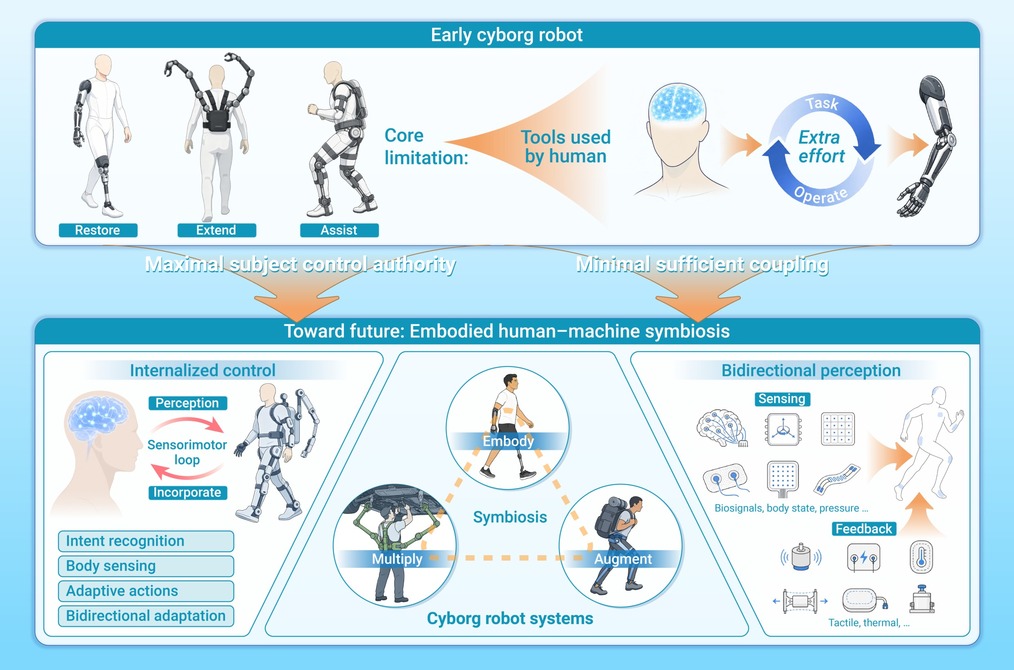 Early cyborg robot

Restore
Extend
Assist

Core limitation:

Tools used by human

Task
Extra effort
Operate

Maximal subject control authority
Minimal sufficient coupling

Toward future: Embodied human–machine symbiosis

Internalized control

Perception
Sensorimotor loop
Incorporate

Intent recognition
Body sensing
Adaptive actions
Bidirectional adaptation

Embody
Symbiosis
Multiply
Augment

Cyborg robot systems

Bidirectional perception

Sensing

Biosignals, body state, pressure ...

Feedback

Tactile, thermal, ...